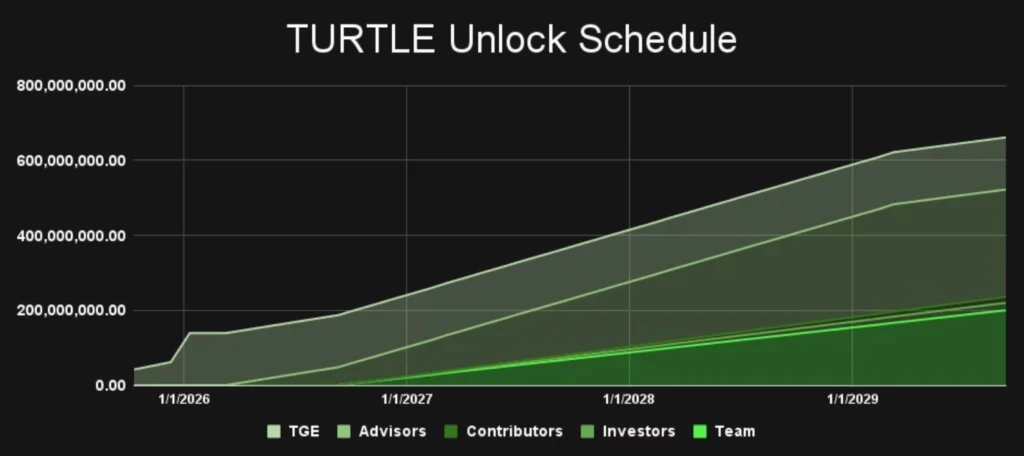 TURTLE Unlock Schedule

800,000,000.00
600,000,000.00
400,000,000.00
200,000,000.00
0.00

1/1/2026
1/1/2027
1/1/2028
1/1/2029

TGE Advisors Contributors Investors Team